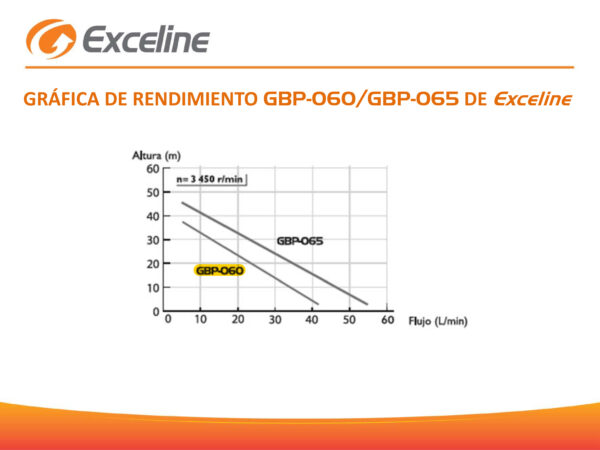 Exceline

GRÁFICA DE RENDIMIENTO GBP-060/GBP-065 DE Exceline

Altura (m)
60
50
40
30
20
10
0

n= 3 450 r/min

GBP-065

GBP-060

0 10 20 30 40 50 60 Flujo (L/min)